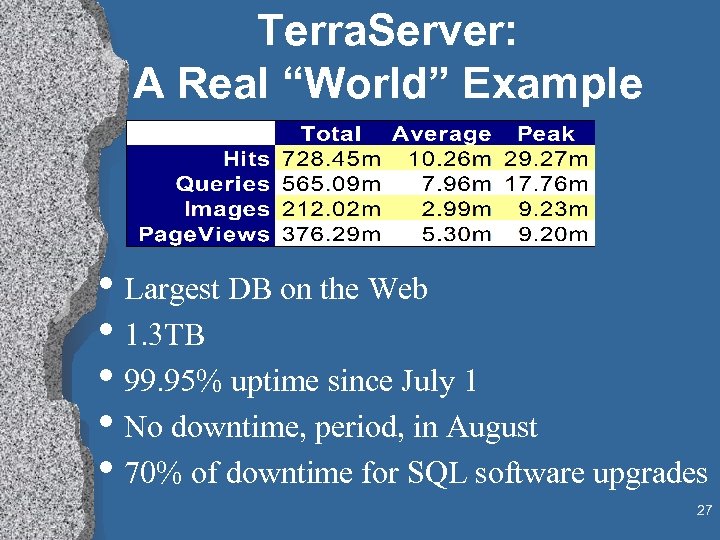 TerraServer:
A Real “World” Example

| | Total | Average | Peak |
|---|---|---|---|
| Hits | 728.45m | 10.26m | 29.27m |
| Queries | 565.09m | 7.96m | 17.76m |
| Images | 212.02m | 2.99m | 9.23m |
| PageViews | 376.29m | 5.30m | 9.20m |

• Largest DB on the Web
• 1.3TB
• 99.95% uptime since July 1
• No downtime, period, in August
• 70% of downtime for SQL software upgrades

27